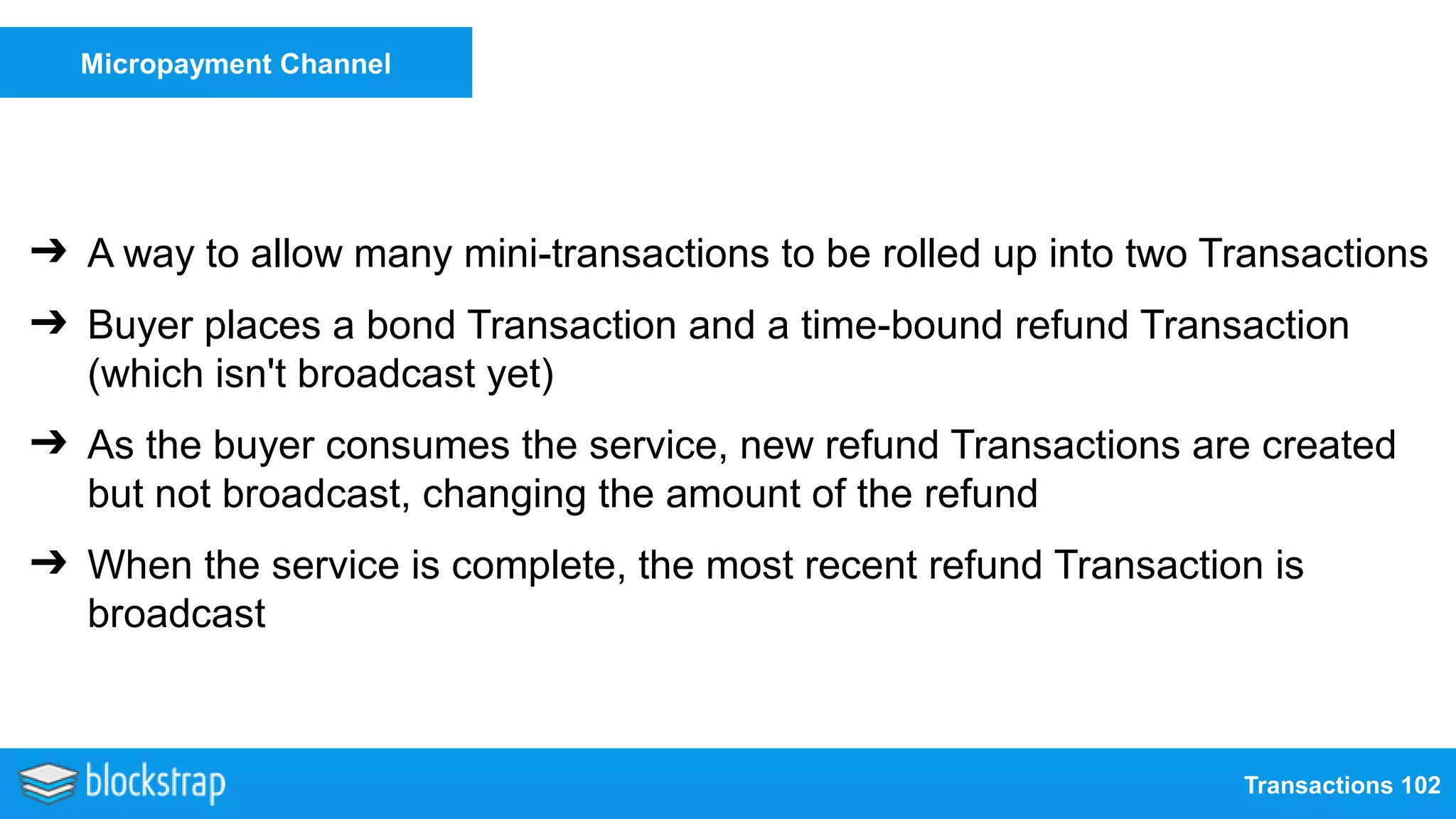 Micropayment Channel

➔ A way to allow many mini-transactions to be rolled up into two Transactions

➔ Buyer places a bond Transaction and a time-bound refund Transaction (which isn't broadcast yet)

➔ As the buyer consumes the service, new refund Transactions are created but not broadcast, changing the amount of the refund

➔ When the service is complete, the most recent refund Transaction is broadcast

blockstrap

Transactions 102